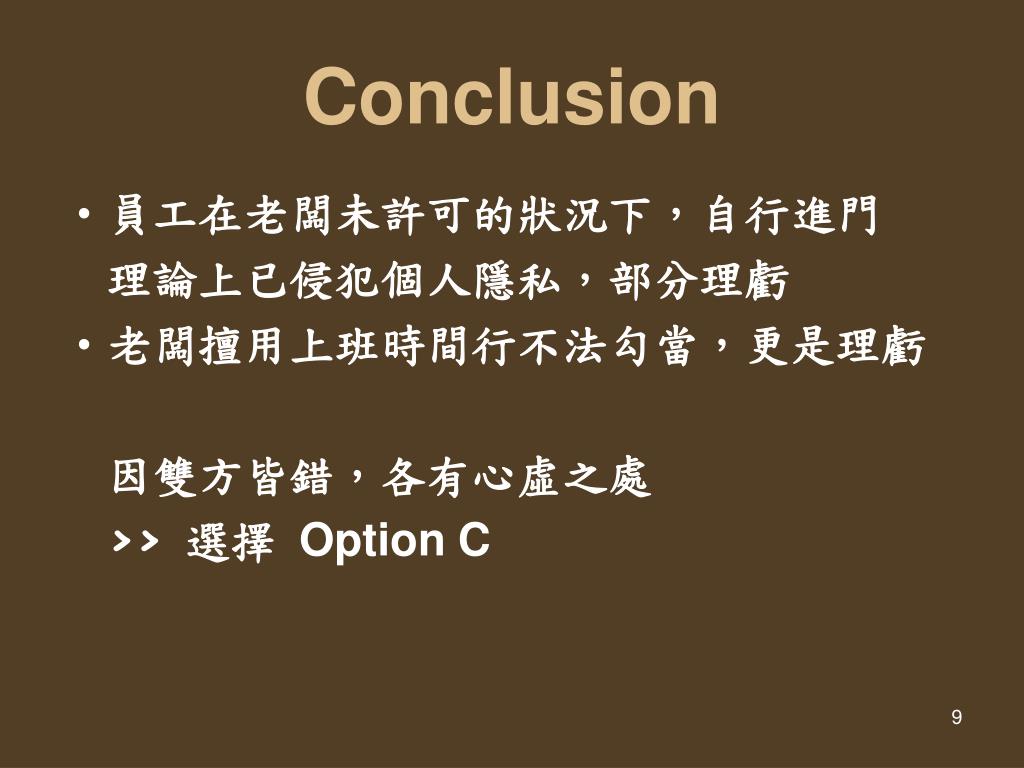 Conclusion

• 員工在老闆未許可的狀況下，自行進門 理論上已侵犯個人隱私，部分理虧
• 老闆擅用上班時間行不法勾當，更是理虧

因雙方皆錯，各有心虛之處
>> 選擇 Option C

9